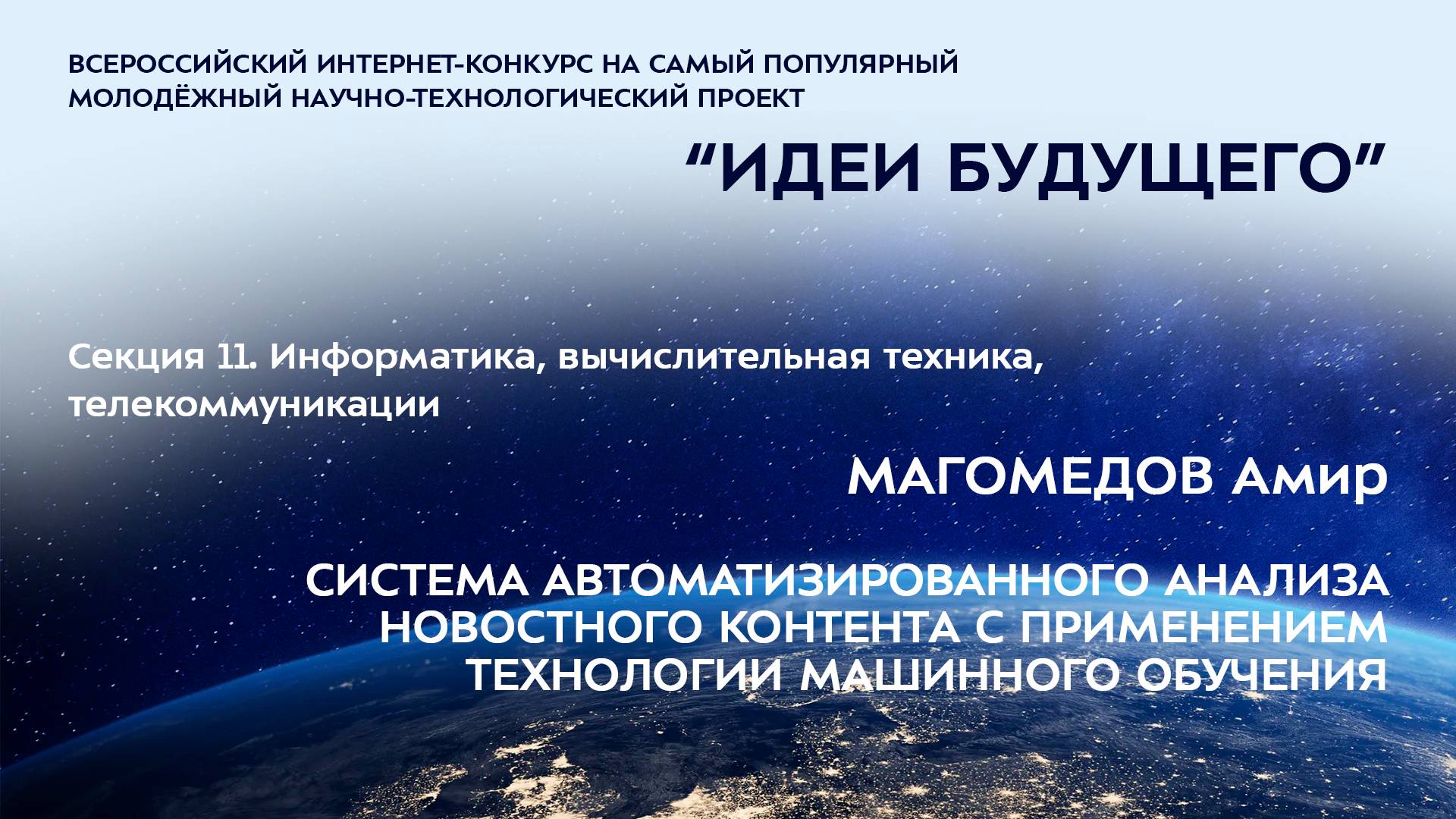 ВСЕРОССИЙСКИЙ ИНТЕРНЕТ-КОНКУРС НА САМЫЙ ПОПУЛЯРНЫЙ МОЛОДЁЖНЫЙ НАУЧНО-ТЕХНОЛОГИЧЕСКИЙ ПРОЕКТ

“ИДЕИ БУДУЩЕГО”

Секция 11. Информатика, вычислительная техника, телекоммуникации

МАГОМЕДОВ Амир

СИСТЕМА АВТОМАТИЗИРОВАННОГО АНАЛИЗА НОВОСТНОГО КОНТЕНТА С ПРИМЕНЕНИЕМ ТЕХНОЛОГИИ МАШИННОГО ОБУЧЕНИЯ